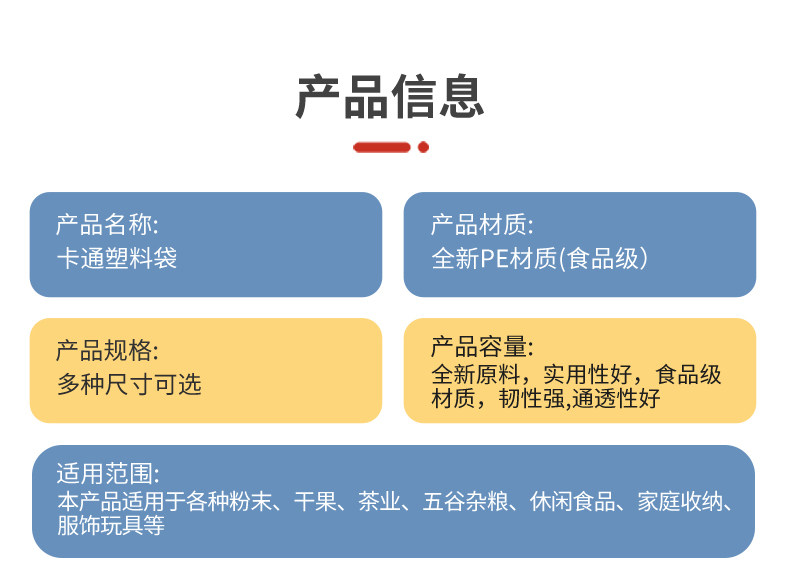 产品信息

产品名称:
卡通塑料袋

产品材质:
全新PE材质(食品级)

产品规格:
多种尺寸可选

产品容量:
全新原料，实用性好，食品级材质，韧性强,通透性好

适用范围:
本产品适用于各种粉末、干果、茶业、五谷杂粮、休闲食品、家庭收纳、服饰玩具等